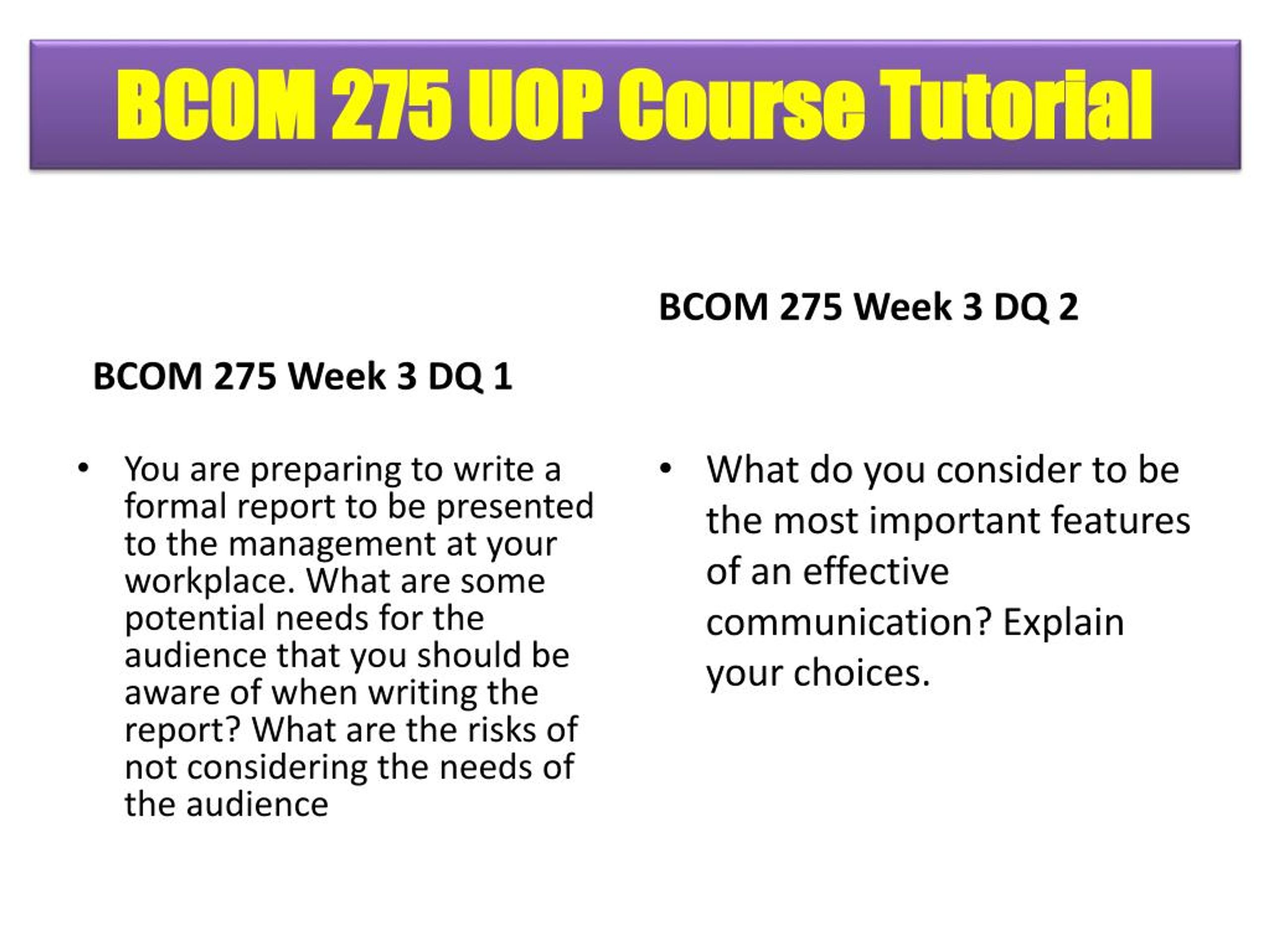 BCOM 275 UOP Course Tutorial

BCOM 275 Week 3 DQ 1

• You are preparing to write a formal report to be presented to the management at your workplace. What are some potential needs for the audience that you should be aware of when writing the report? What are the risks of not considering the needs of the audience

BCOM 275 Week 3 DQ 2

• What do you consider to be the most important features of an effective communication? Explain your choices.